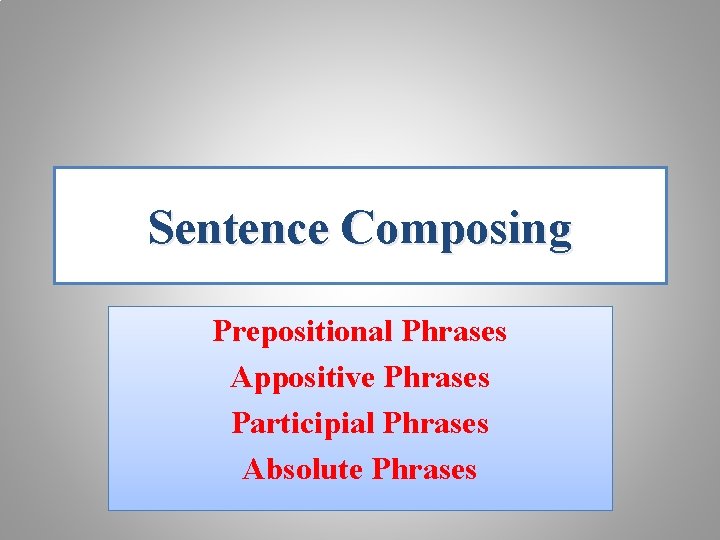 Sentence Composing

Prepositional Phrases
Appositive Phrases
Participial Phrases
Absolute Phrases